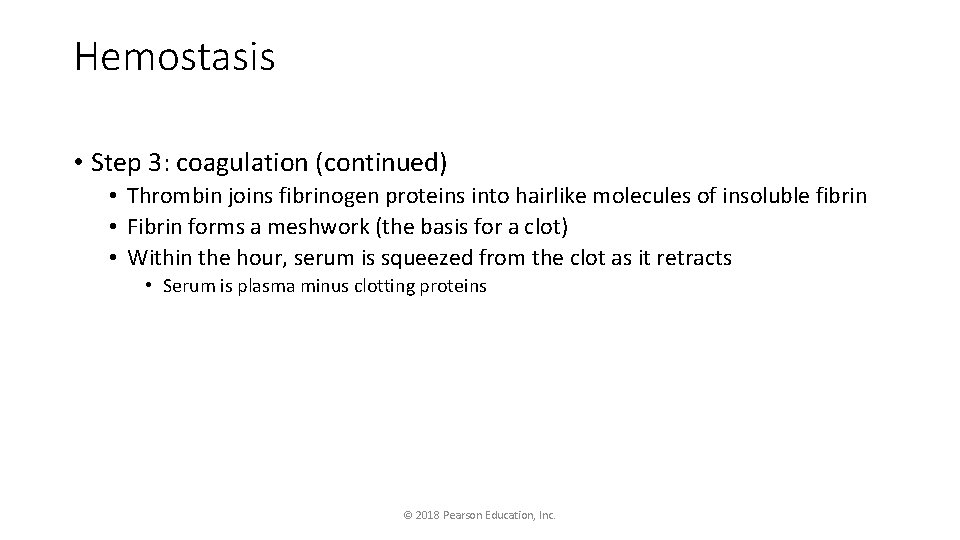 Hemostasis

• Step 3: coagulation (continued)
• Thrombin joins fibrinogen proteins into hairlike molecules of insoluble fibrin
• Fibrin forms a meshwork (the basis for a clot)
• Within the hour, serum is squeezed from the clot as it retracts
• Serum is plasma minus clotting proteins

© 2018 Pearson Education, Inc.